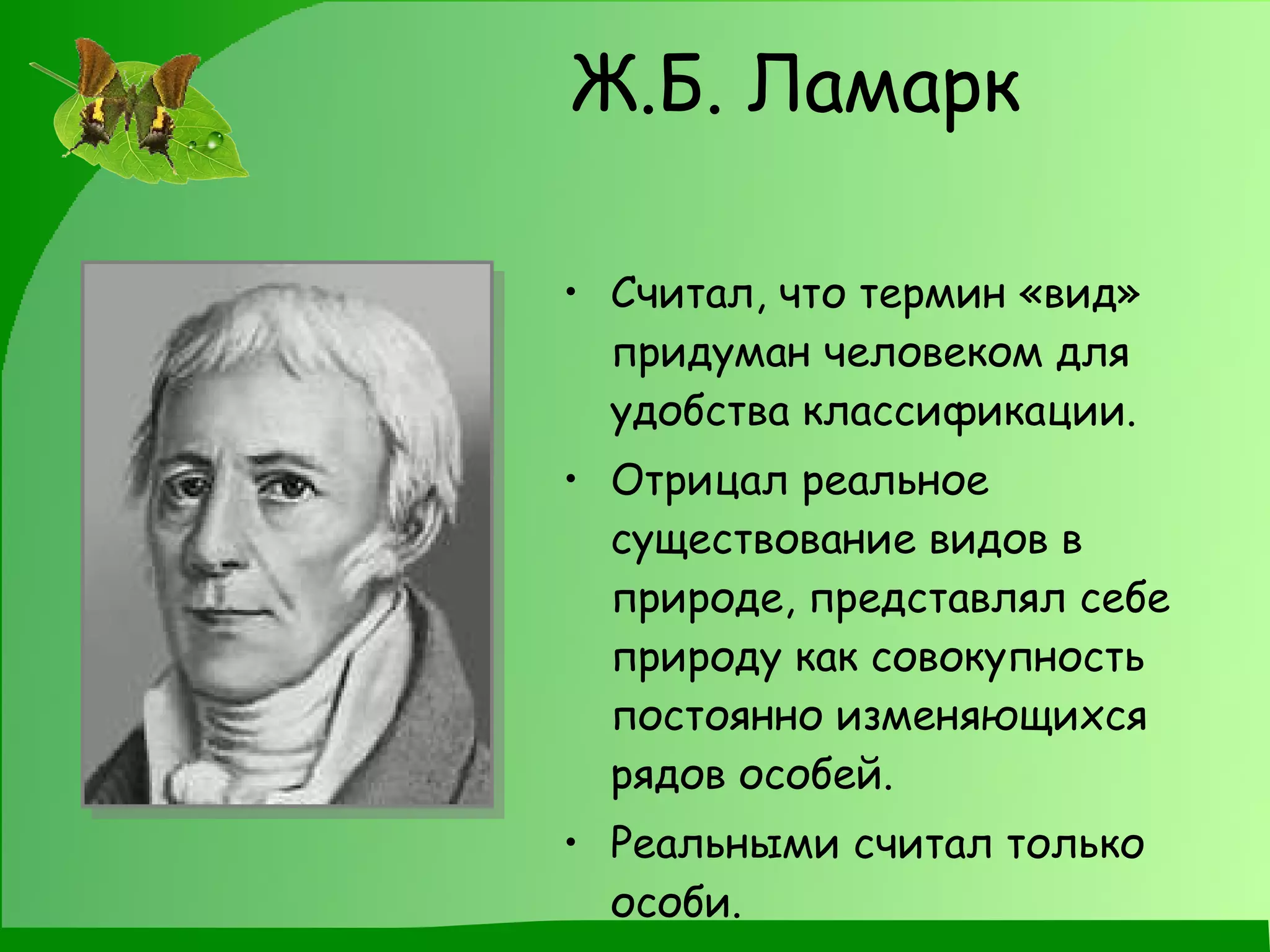 Ж.Б. Ламарк

• Считал, что термин «вид» придуман человеком для удобства классификации.
• Отрицал реальное существование видов в природе, представлял себе природу как совокупность постоянно изменяющихся рядов особей.
• Реальными считал только особи.